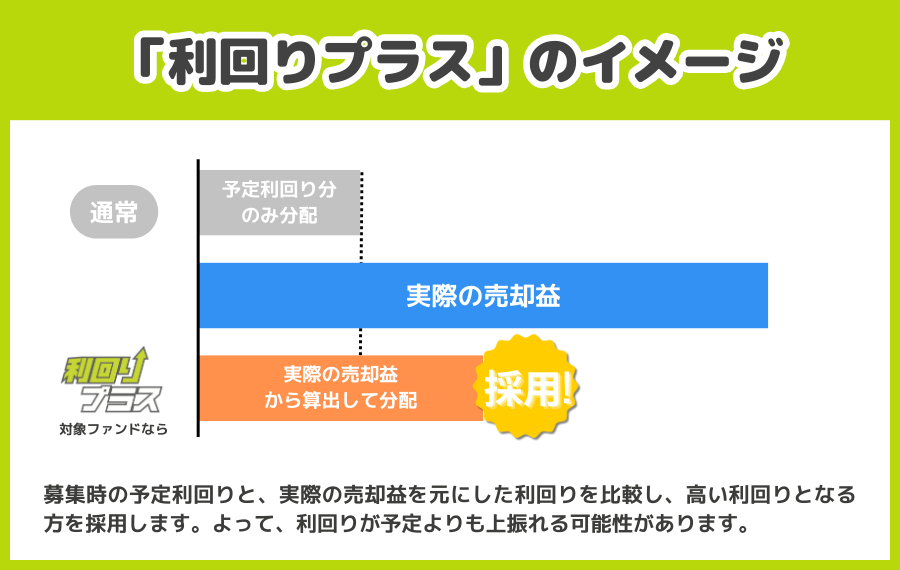 「利回りプラス」のイメージ

通常

予定利回り分のみ分配

実際の売却益

利回りプラス

対象ファンドなら

実際の売却益から算出して分配

採用!

募集時の予定利回りと、実際の売却益を元にした利回りを比較し、高い利回りとなる方を採用します。よって、利回りが予定よりも上振れる可能性があります。